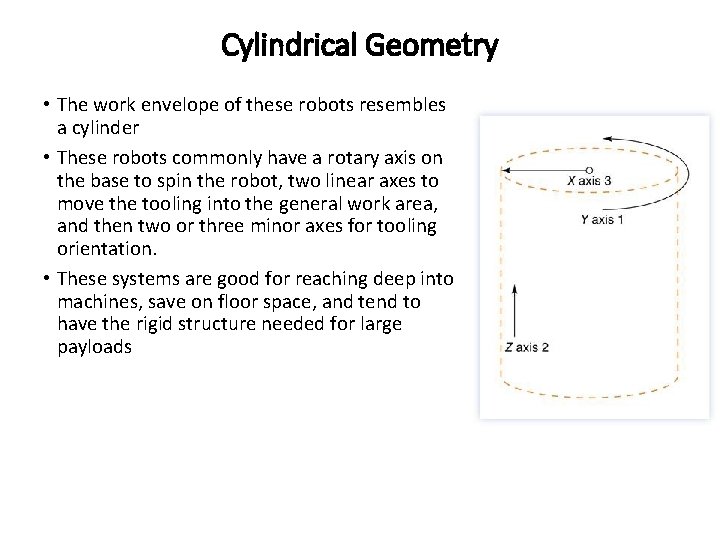 Cylindrical Geometry

• The work envelope of these robots resembles a cylinder

• These robots commonly have a rotary axis on the base to spin the robot, two linear axes to move the tooling into the general work area, and then two or three minor axes for tooling orientation.

• These systems are good for reaching deep into machines, save on floor space, and tend to have the rigid structure needed for large payloads

X axis 3
Y axis 1
Z axis 2